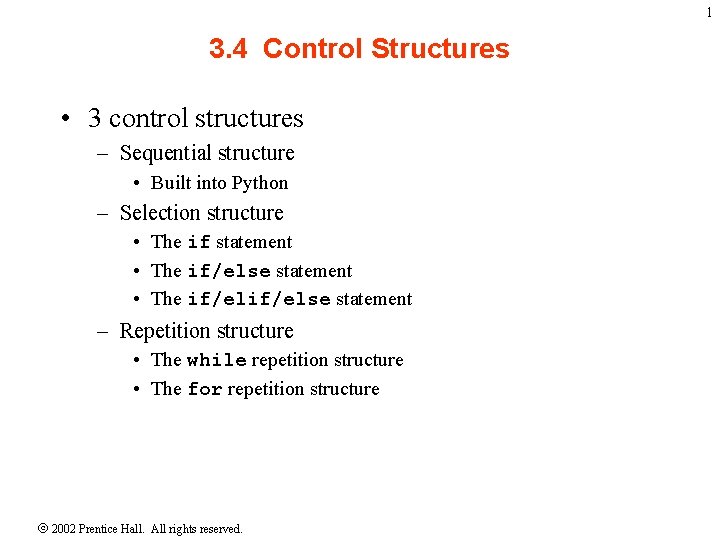 1

3.4 Control Structures

• 3 control structures
  – Sequential structure
    • Built into Python
  – Selection structure
    • The if statement
    • The if/else statement
    • The if/elif/else statement
  – Repetition structure
    • The while repetition structure
    • The for repetition structure

© 2002 Prentice Hall. All rights reserved.